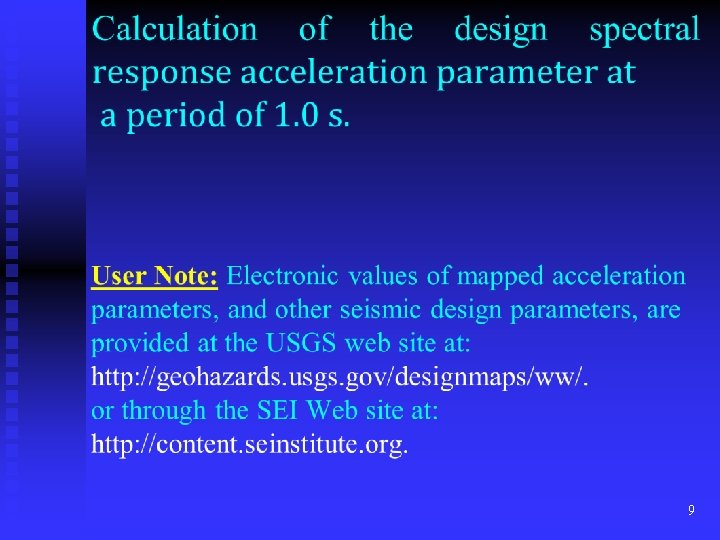 Calculation of the design spectral response acceleration parameter at a period of 1.0 s.

User Note: Electronic values of mapped acceleration parameters, and other seismic design parameters, are provided at the USGS web site at: http://geohazards.usgs.gov/designmaps/ww/. or through the SEI Web site at: http://content.seinstitute.org.

9